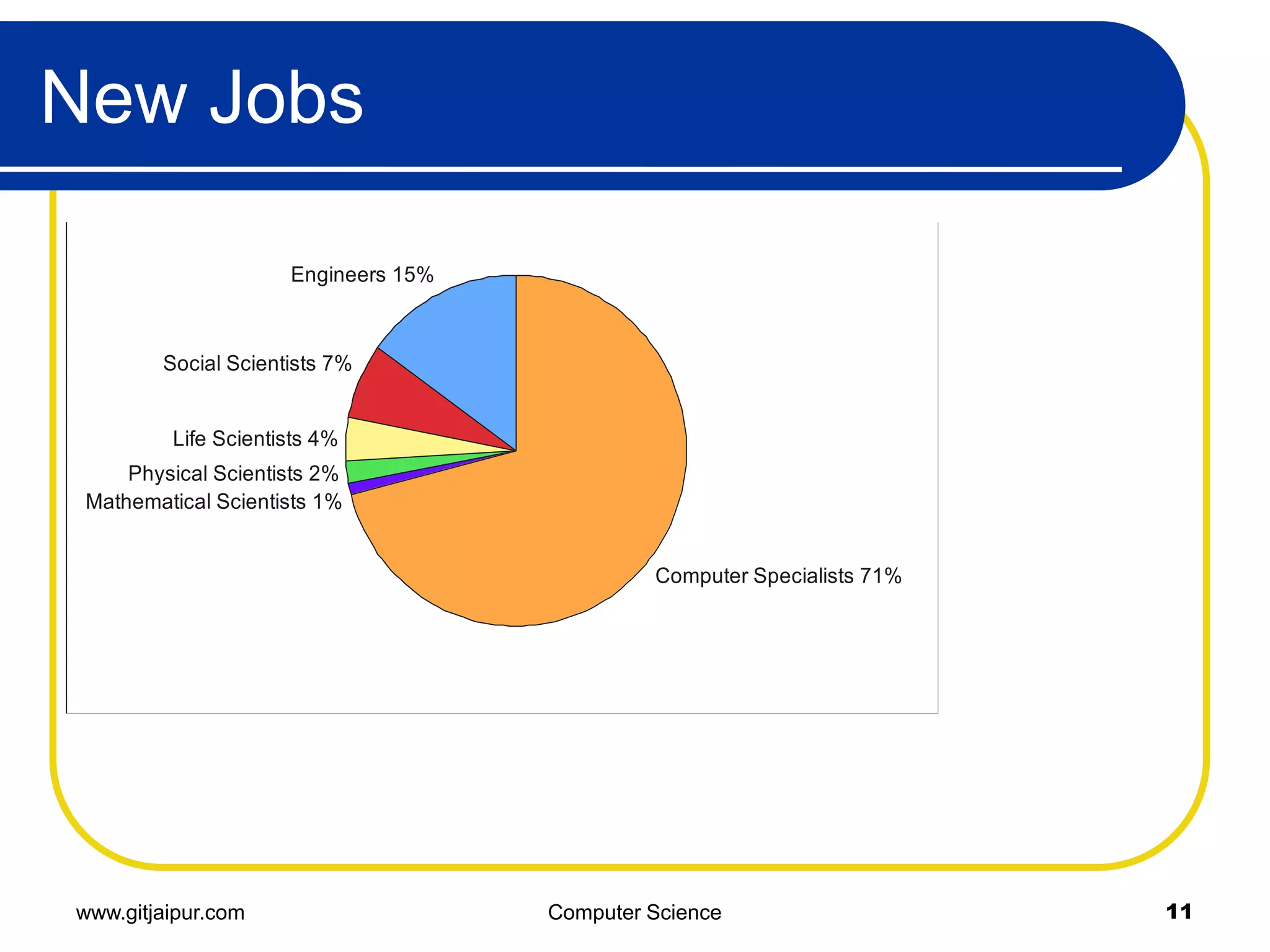 New Jobs

Engineers 15%
Social Scientists 7%
Life Scientists 4%
Physical Scientists 2%
Mathematical Scientists 1%
Computer Specialists 71%

www.gitjaipur.com
Computer Science
11